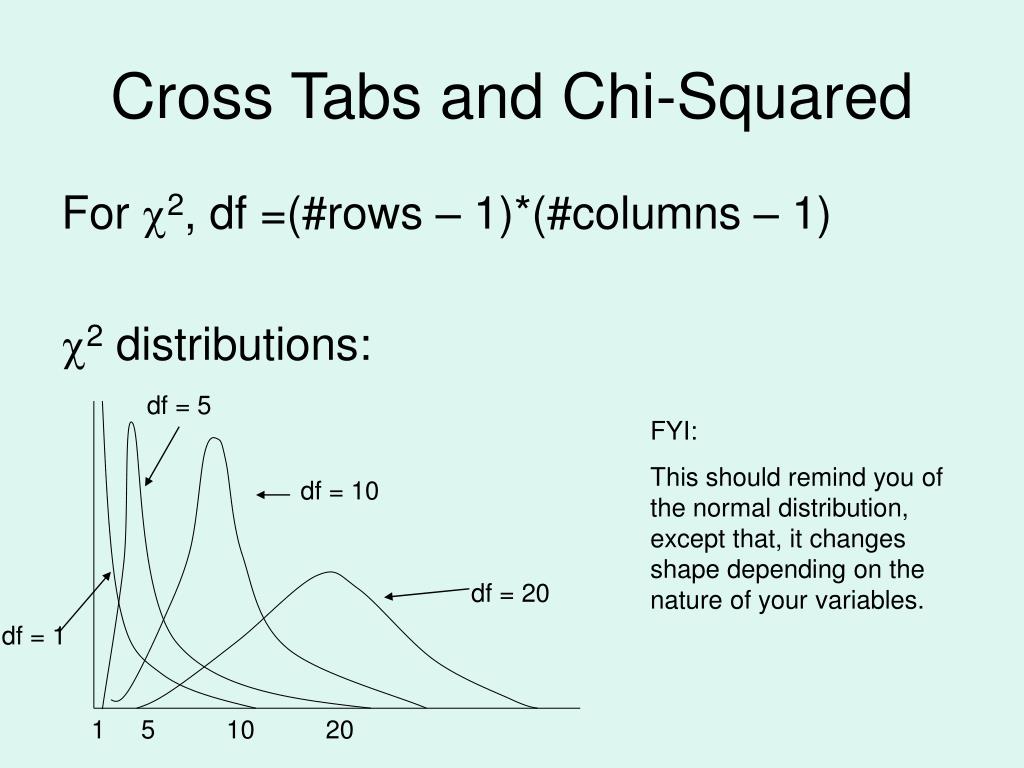 Cross Tabs and Chi-Squared

For $\chi^2$, df =(#rows – 1)*(#columns – 1)

$\chi^2$ distributions:

df = 5

df = 10

df = 20

df = 1

1 5 10 20

FYI:

This should remind you of the normal distribution, except that, it changes shape depending on the nature of your variables.